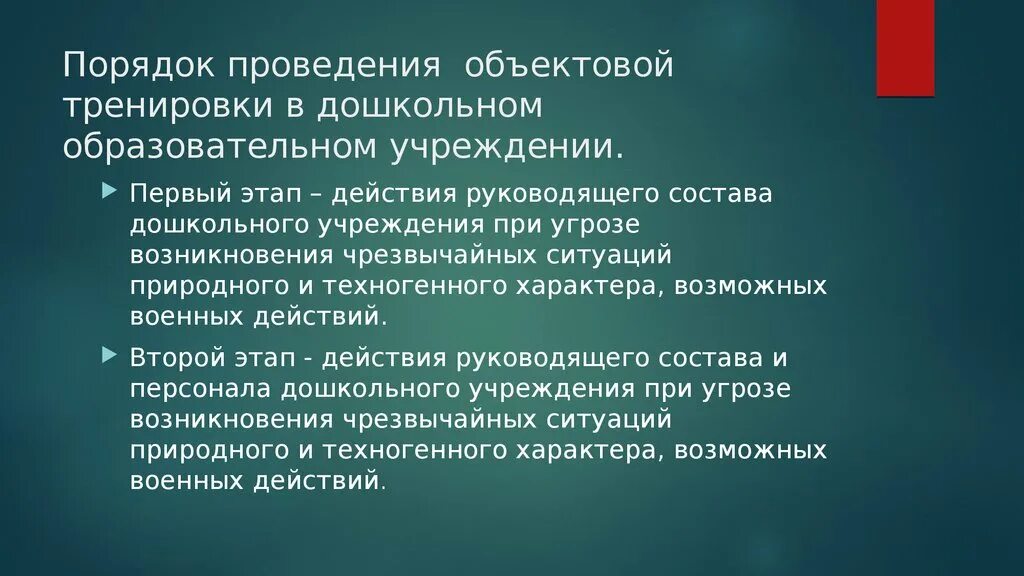 Порядок проведения объектовой тренировки в дошкольном образовательном учреждении.

Первый этап – действия руководящего состава дошкольного учреждения при угрозе возникновения чрезвычайных ситуаций природного и техногенного характера, возможных военных действий.

Второй этап - действия руководящего состава и персонала дошкольного учреждения при угрозе возникновения чрезвычайных ситуаций природного и техногенного характера, возможных военных действий.